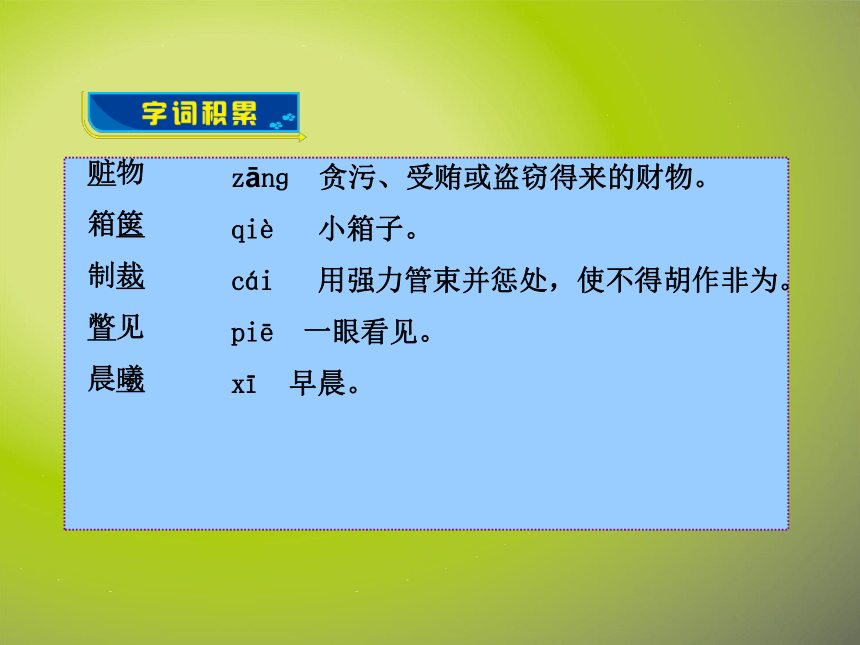 字词积累

赃物 zāng 贪污、受贿或盗窃得来的财物。

箱箧 qiè 小箱子。

制裁 cái 用强力管束并惩处，使不得胡作非为。

瞥见 piē 一眼看见。

晨曦 xī 早晨。